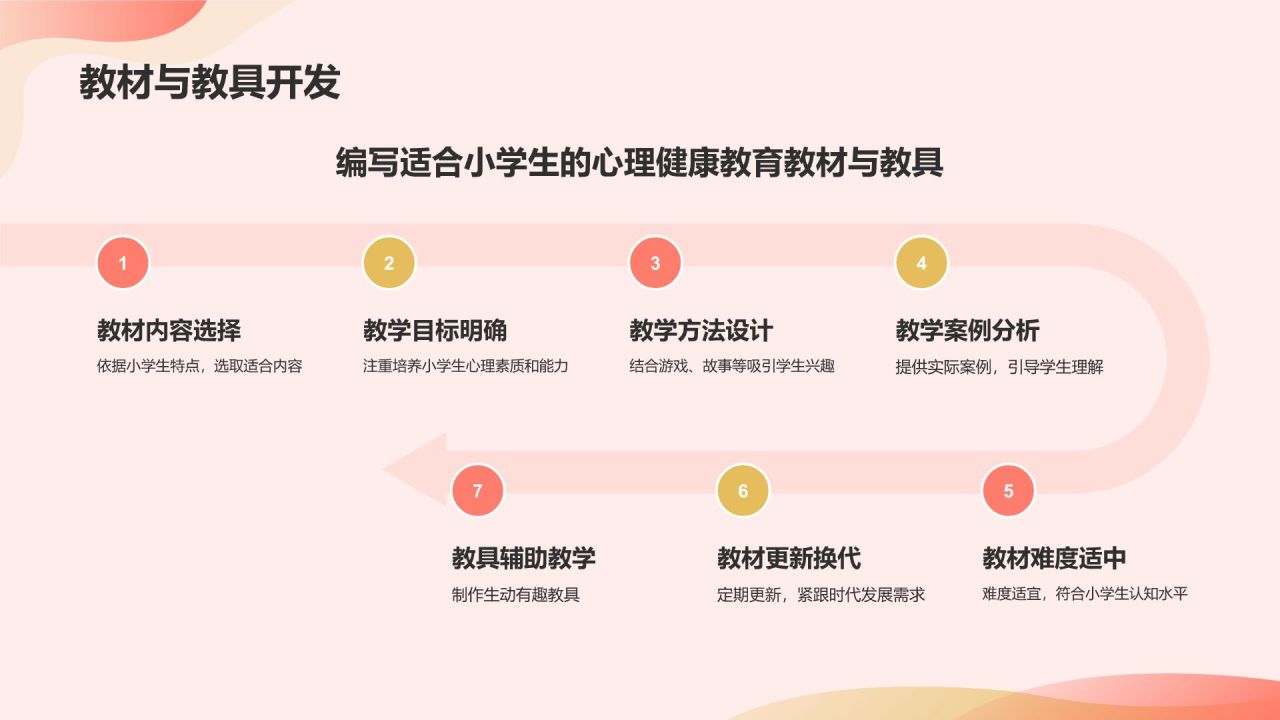 教材与教具开发

编写适合小学生的心理健康教育教材与教具

1
教材内容选择
依据小学生特点，选取适合内容

2
教学目标明确
注重培养小学生心理素质和能力

3
教学方法设计
结合游戏、故事等吸引学生兴趣

4
教学案例分析
提供实际案例，引导学生理解

5
教材难度适中
难度适宜，符合小学生认知水平

6
教材更新换代
定期更新，紧跟时代发展需求

7
教具辅助教学
制作生动有趣教具